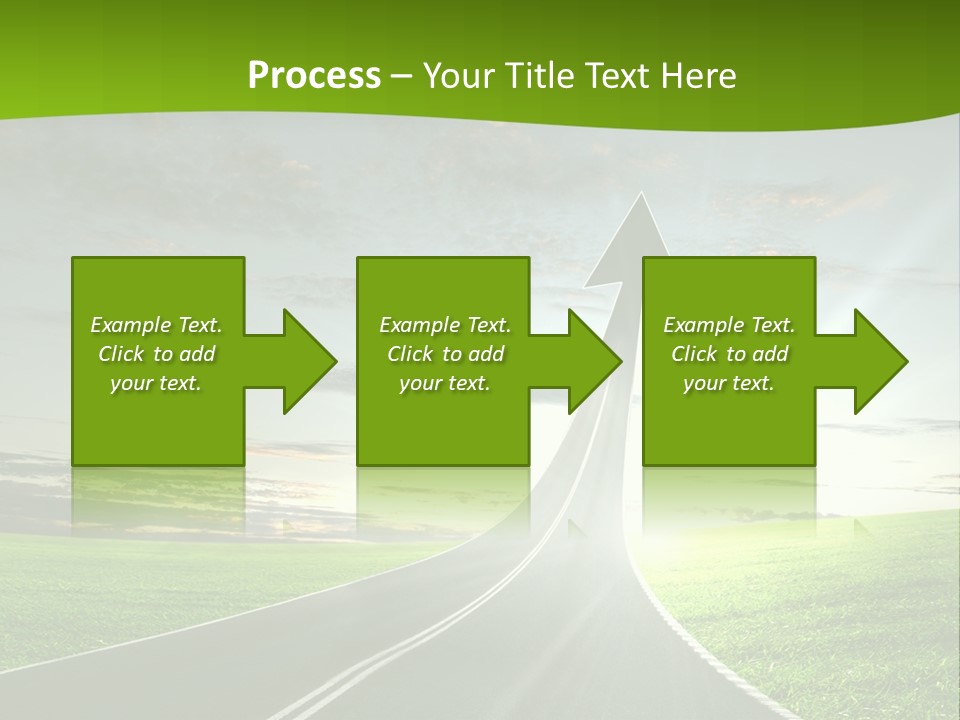 Process – Your Title Text Here

Example Text. Click to add your text.

Example Text. Click to add your text.

Example Text. Click to add your text.